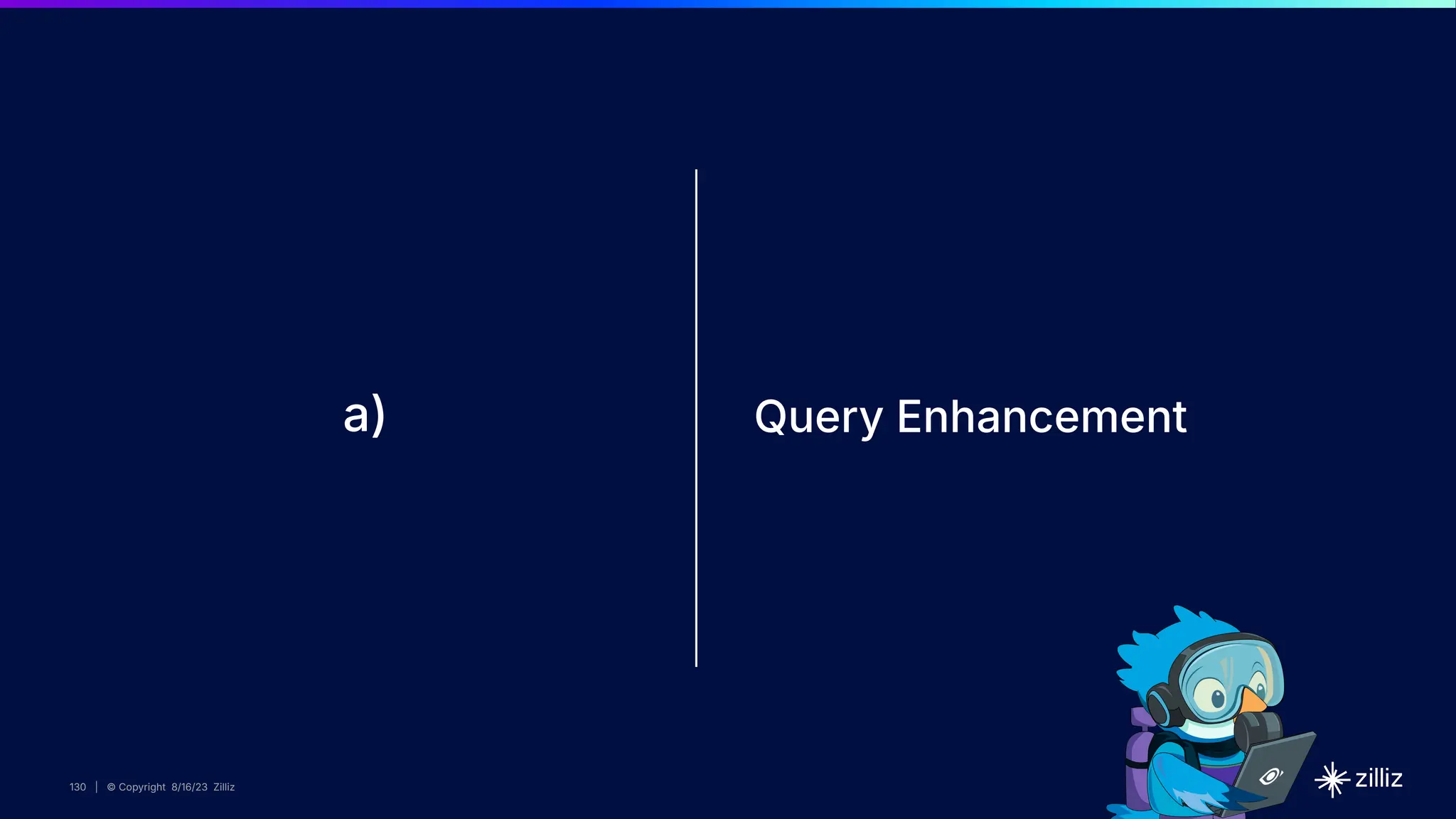 a)

Query Enhancement

130 | © Copyright 8/16/23 Zilliz

zilliz